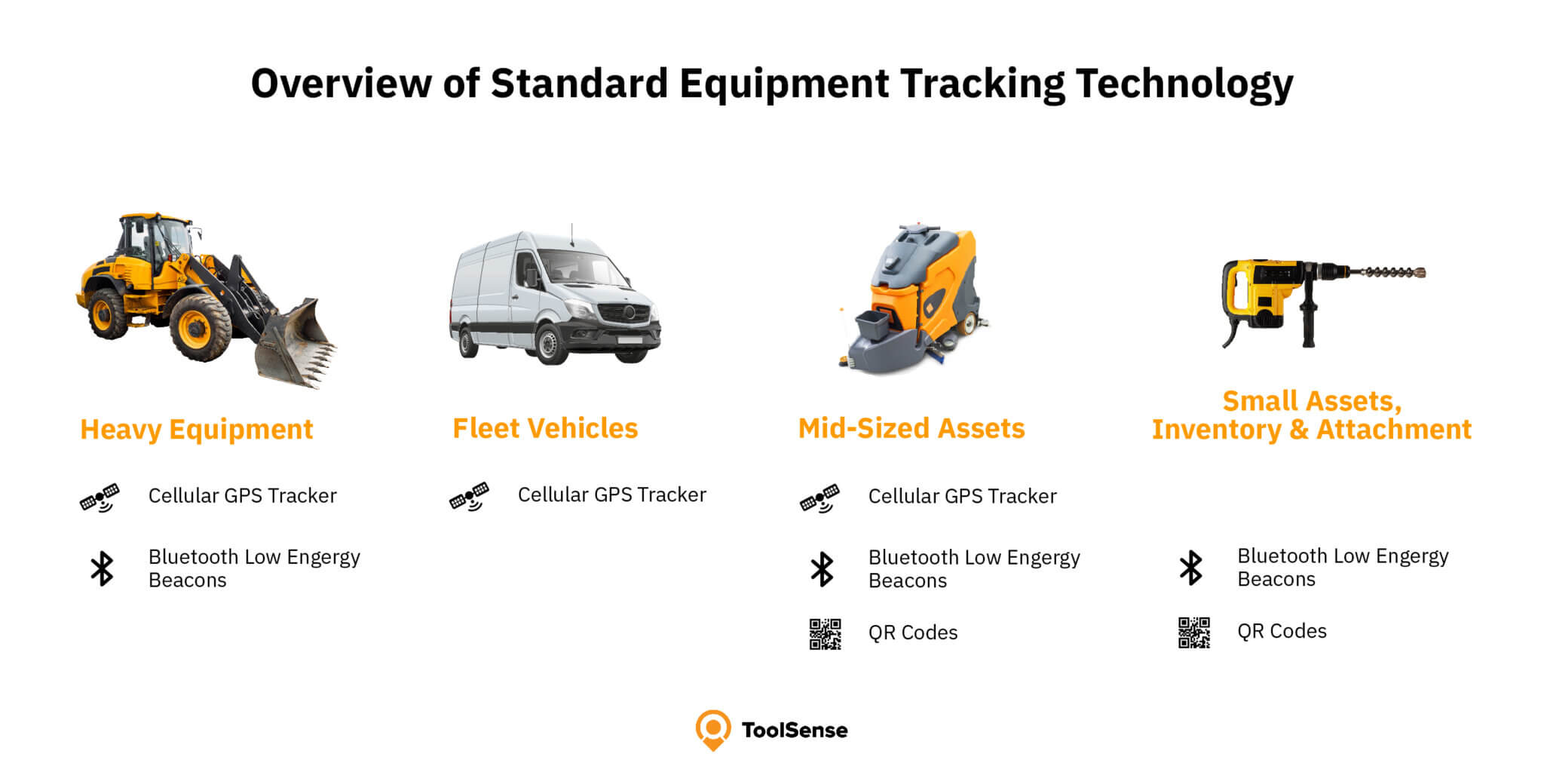 Overview of Standard Equipment Tracking Technology

Heavy Equipment

Cellular GPS Tracker

Bluetooth Low Engergy Beacons

Fleet Vehicles

Cellular GPS Tracker

Mid-Sized Assets

Cellular GPS Tracker

Bluetooth Low Engergy Beacons

QR Codes

Small Assets, Inventory & Attachment

Bluetooth Low Engergy Beacons

QR Codes

ToolSense